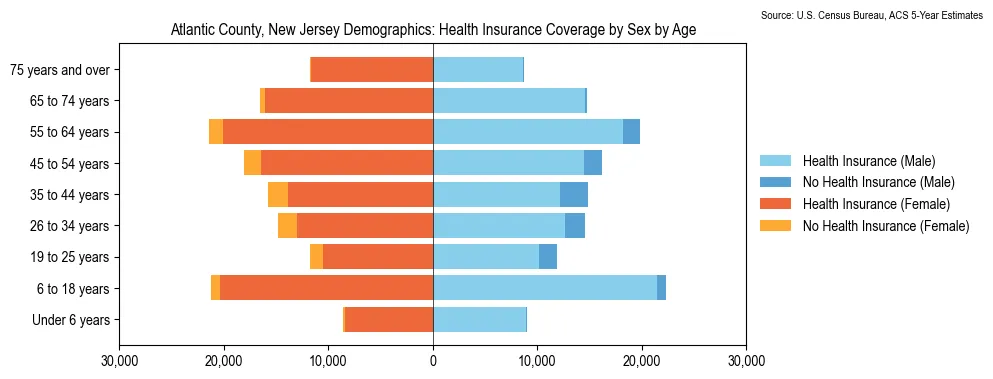 Source: U.S. Census Bureau, ACS 5-Year Estimates

Atlantic County, New Jersey Demographics: Health Insurance Coverage by Sex by Age

75 years and over
65 to 74 years
55 to 64 years
45 to 54 years
35 to 44 years
26 to 34 years
19 to 25 years
6 to 18 years
Under 6 years

30,000
20,000
10,000
0
10,000
20,000
30,000

Health Insurance (Male)
No Health Insurance (Male)
Health Insurance (Female)
No Health Insurance (Female)